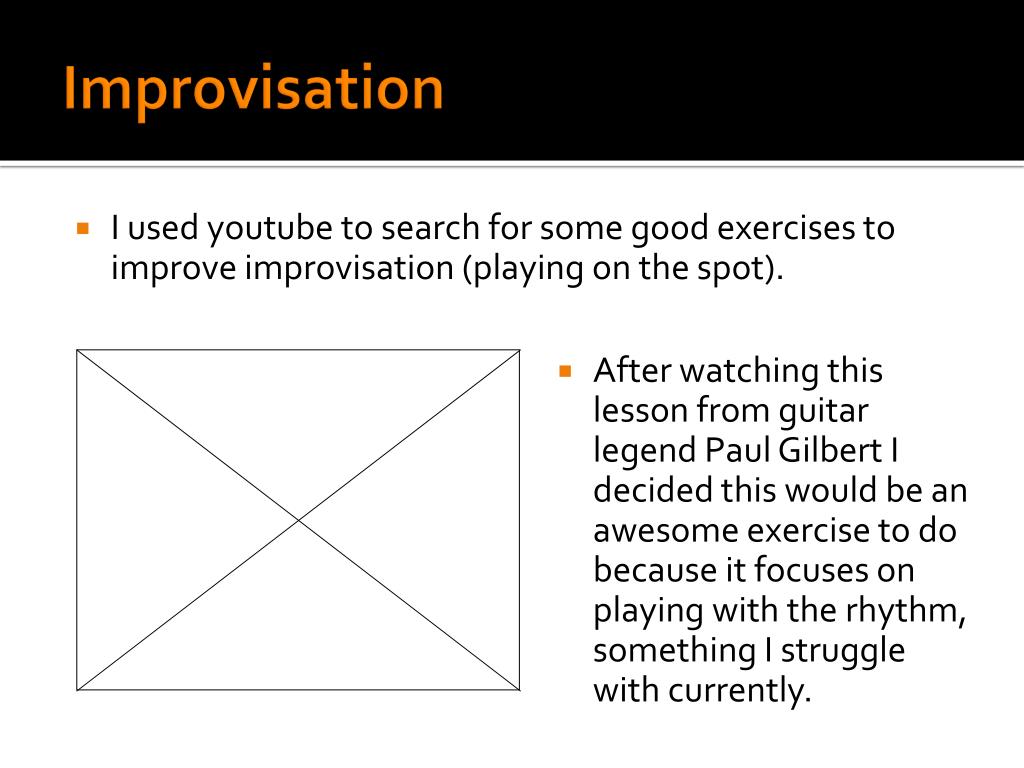 Improvisation

I used youtube to search for some good exercises to improve improvisation (playing on the spot).

After watching this lesson from guitar legend Paul Gilbert I decided this would be an awesome exercise to do because it focuses on playing with the rhythm, something I struggle with currently.